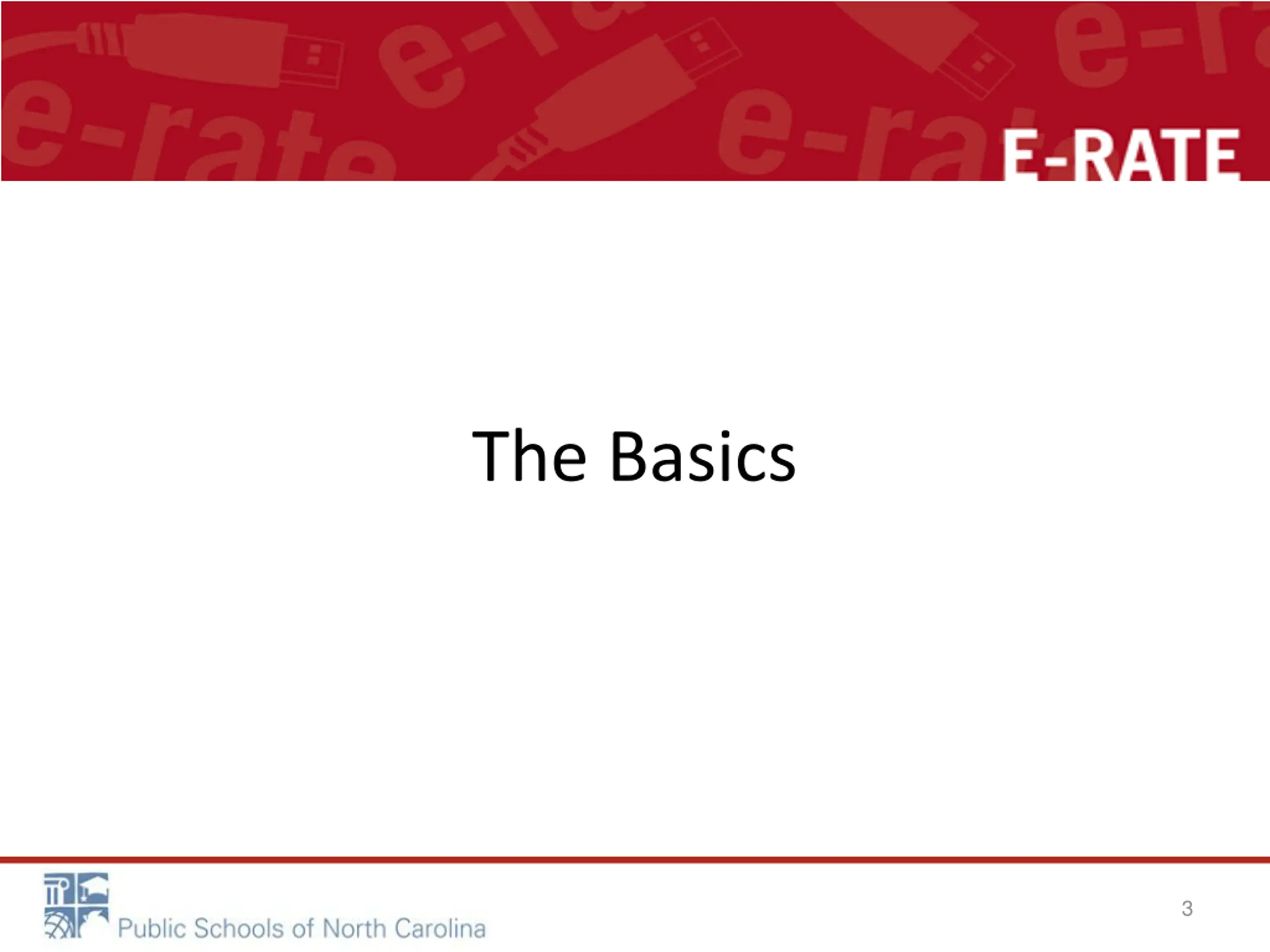 E-RATE

The Basics

Public Schools of North Carolina

3